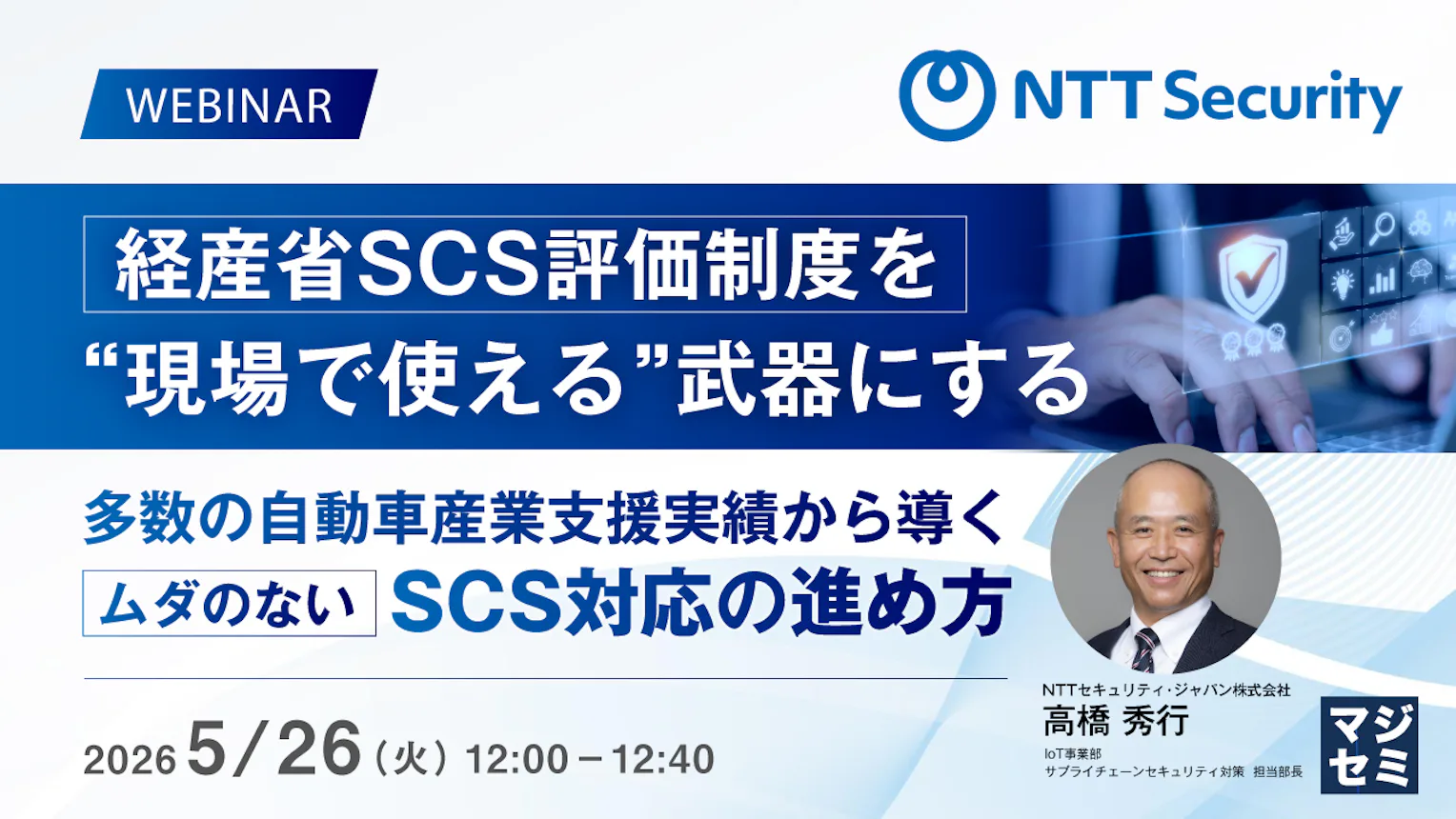 WEBINAR

NTT Security

経産省SCS評価制度を
“現場で使える”武器にする

多数の自動車産業支援実績から導く
ムダのない SCS対応の進め方

2026 5/26（火）12:00－12:40

NTTセキュリティ・ジャパン株式会社
高橋 秀行
IoT事業部
サプライチェーンセキュリティ対策 担当部長

マジセミ